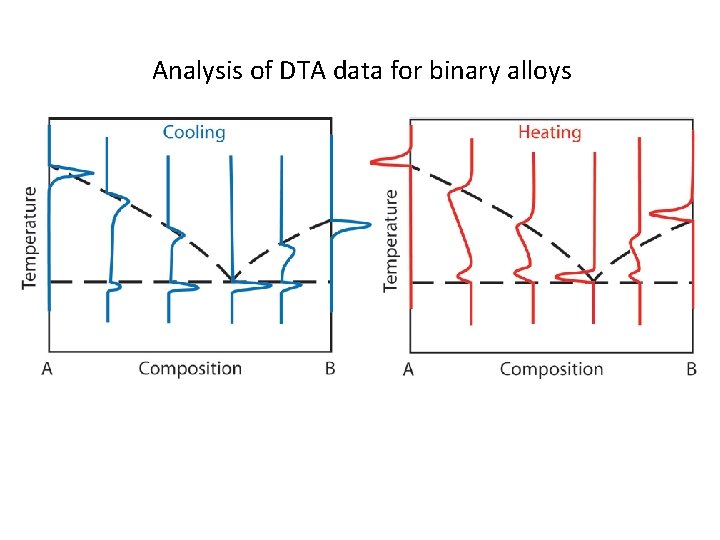 Analysis of DTA data for binary alloys

Cooling

Temperature

A Composition B

Heating

Temperature

A Composition B